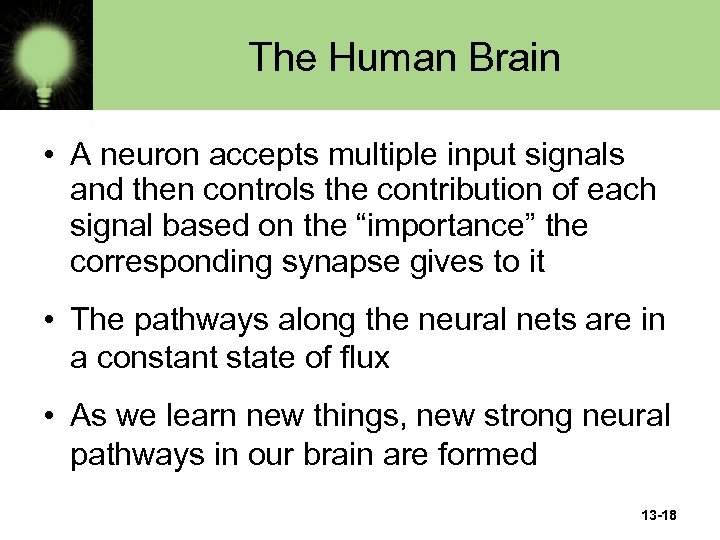 The Human Brain

• A neuron accepts multiple input signals and then controls the contribution of each signal based on the “importance” the corresponding synapse gives to it

• The pathways along the neural nets are in a constant state of flux

• As we learn new things, new strong neural pathways in our brain are formed

13-18